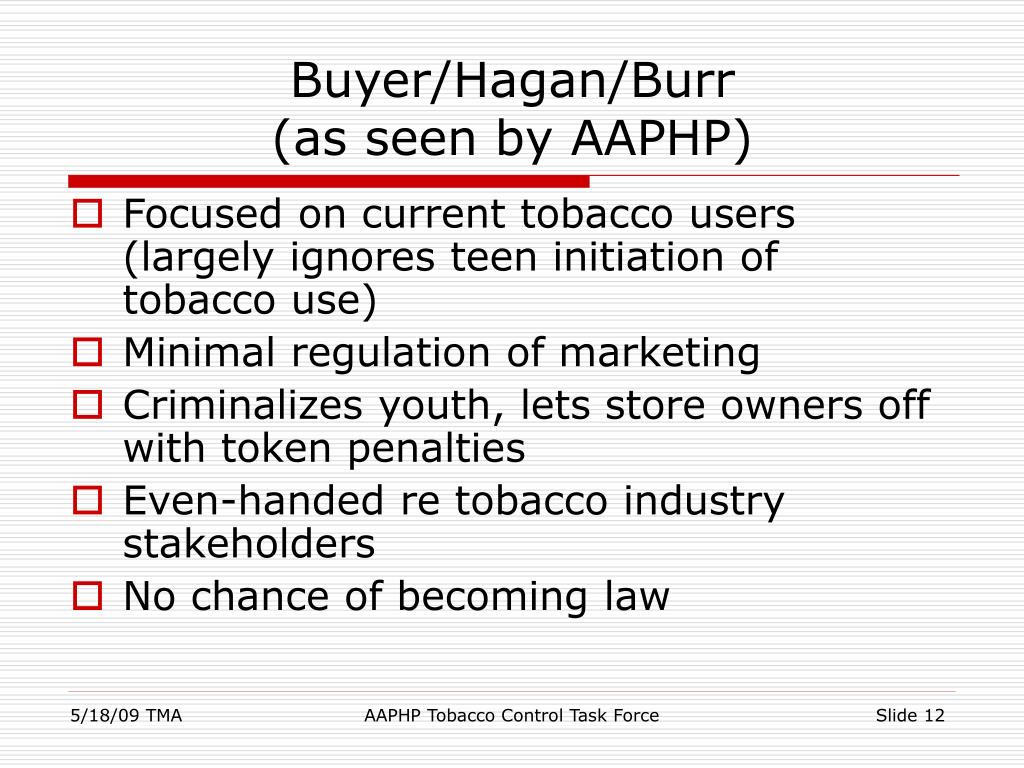 Buyer/Hagan/Burr
(as seen by AAPHP)

- Focused on current tobacco users (largely ignores teen initiation of tobacco use)
- Minimal regulation of marketing
- Criminalizes youth, lets store owners off with token penalties
- Even-handed re tobacco industry stakeholders
- No chance of becoming law

5/18/09 TMA AAPHP Tobacco Control Task Force Slide 12